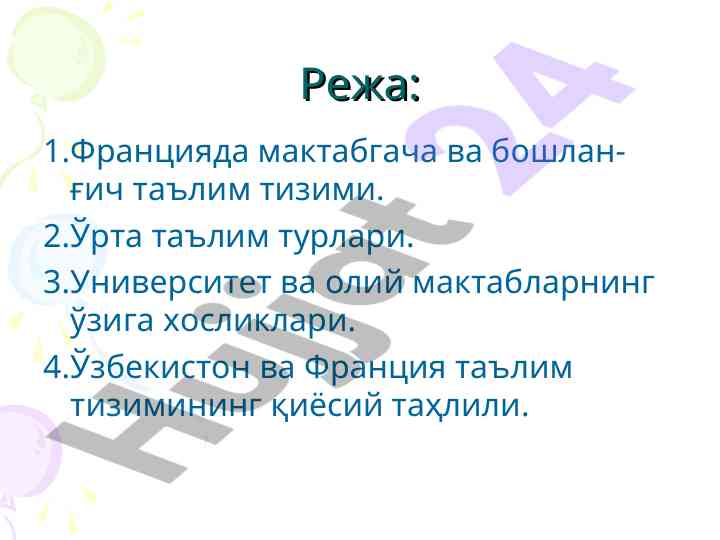 Режа:

1.Францияда мактабгача ва бошланғич таълим тизими.

2.Ўрта таълим турлари.

3.Университет ва олий мактабларнинг ўзига хосликлари.

4.Ўзбекистон ва Франция таълим тизимининг қиёсий таҳлили.

Hujjat 24